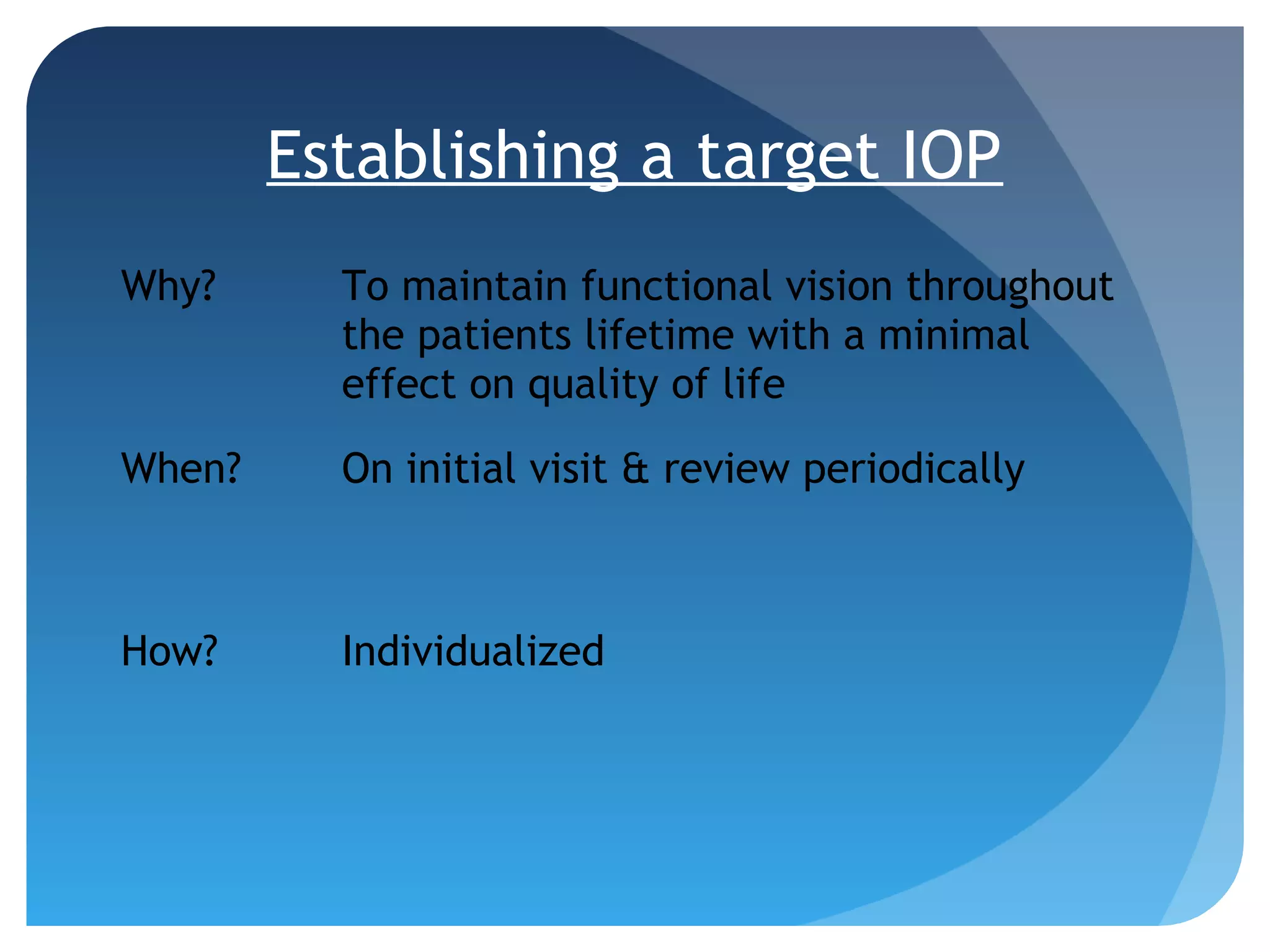 Establishing a target IOP

Why? To maintain functional vision throughout the patients lifetime with a minimal effect on quality of life

When? On initial visit & review periodically

How? Individualized